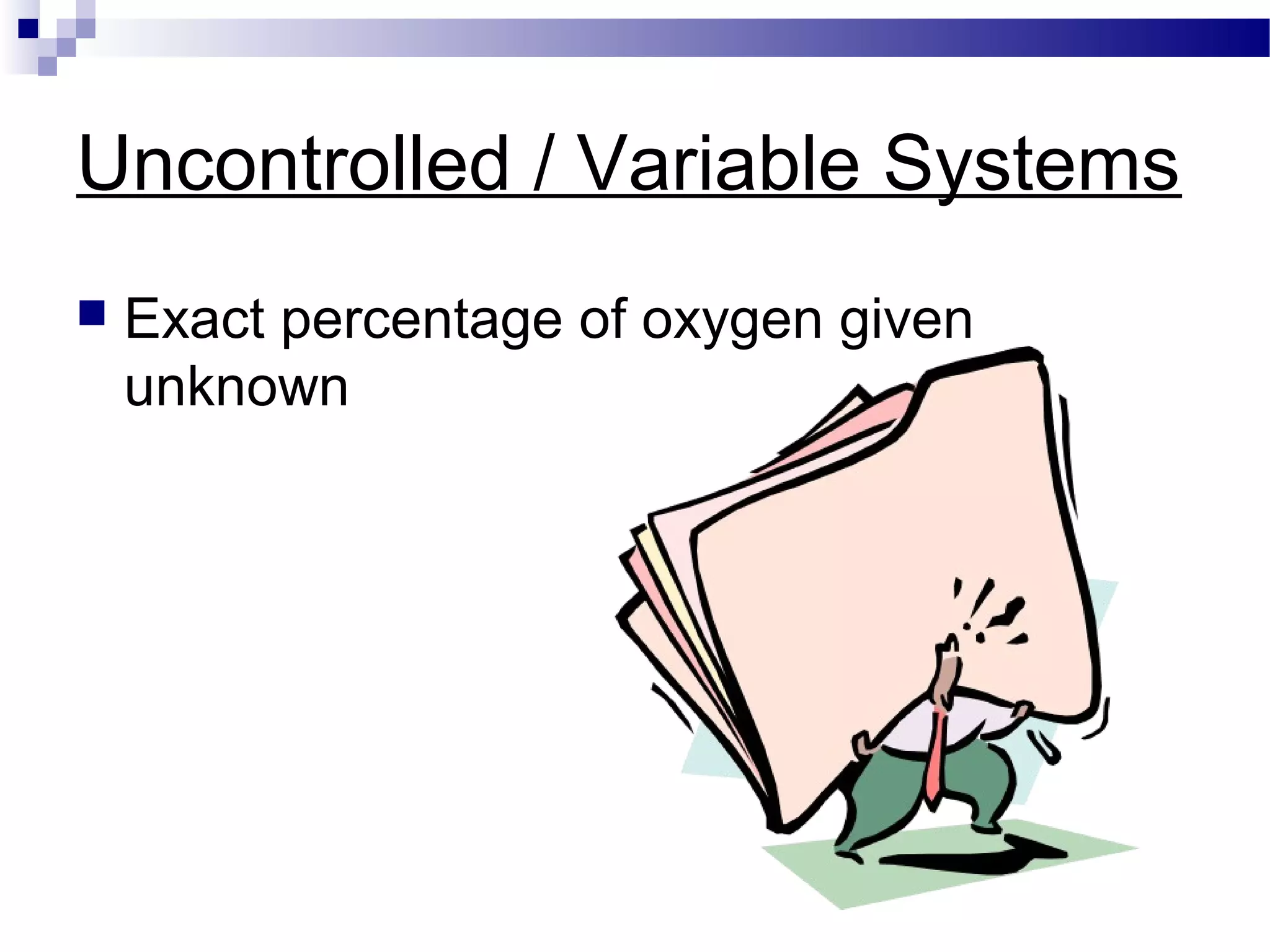 Uncontrolled / Variable Systems

Exact percentage of oxygen given unknown